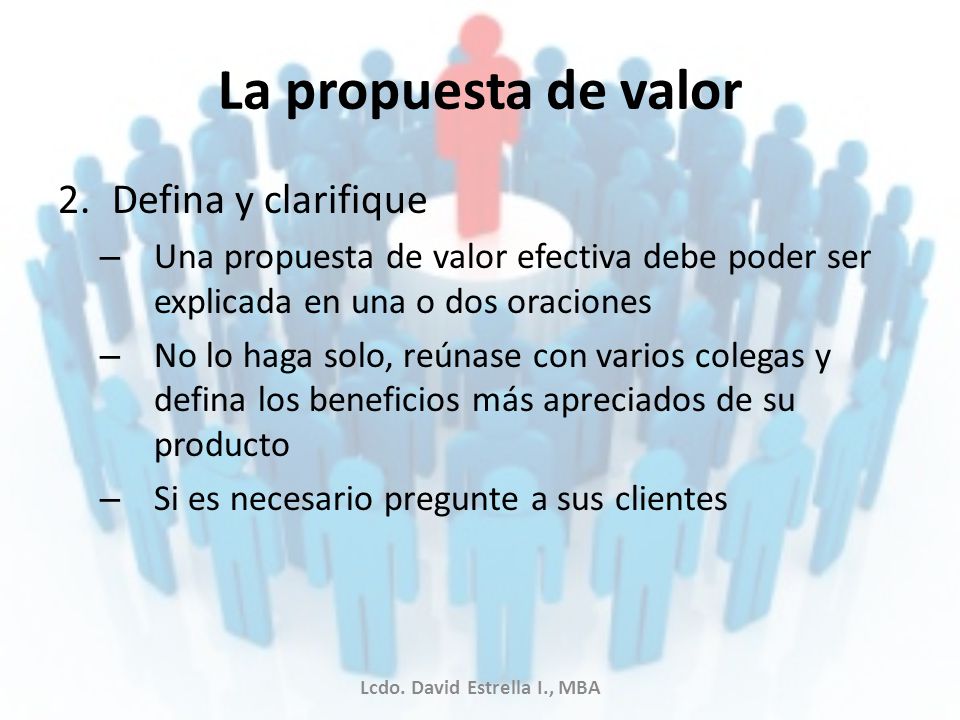 La propuesta de valor

2. Defina y clarifique

– Una propuesta de valor efectiva debe poder ser explicada en una o dos oraciones

– No lo haga solo, reúnase con varios colegas y defina los beneficios más apreciados de su producto

– Si es necesario pregunte a sus clientes

Lcdo. David Estrella I., MBA